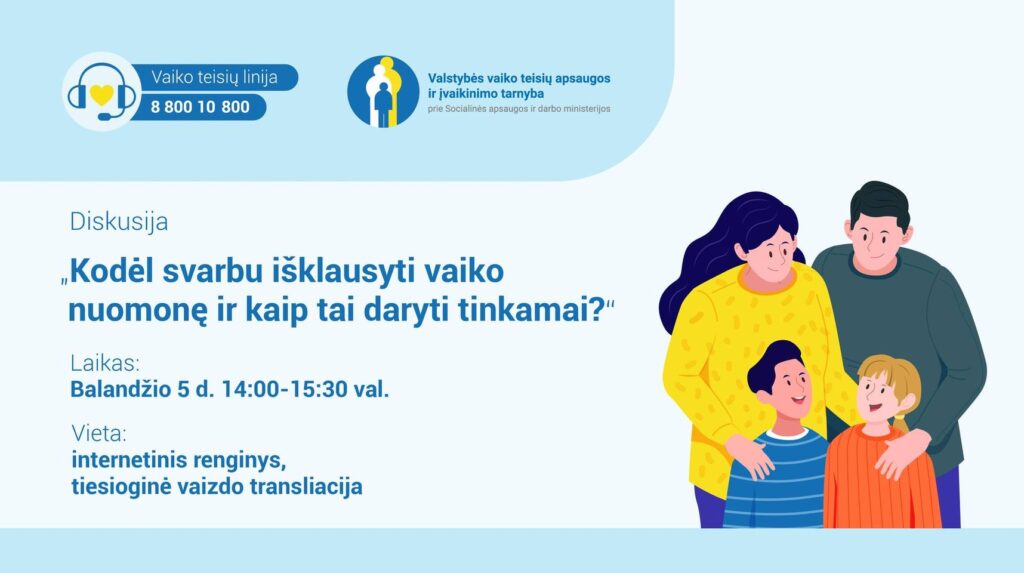 Vaiko teisių linija
8 800 10 800

Valstybės vaiko teisių apsaugos ir įvaikinimo tarnyba
prie Socialinės apsaugos ir darbo ministerijos

Diskusija

„Kodėl svarbu išklausyti vaiko nuomonę ir kaip tai daryti tinkamai?“

Laikas:
Balandžio 5 d. 14:00-15:30 val.

Vieta:
internetinis renginys,
tiesioginė vaizdo transliacija